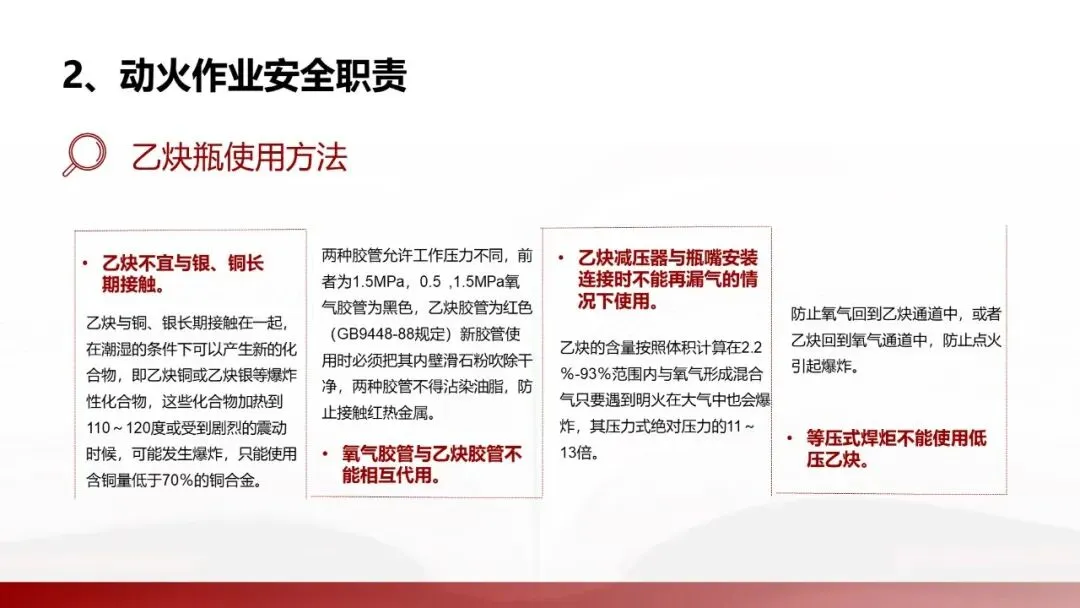 2、动火作业安全职责

乙炔瓶使用方法

• 乙炔不宜与银、铜长期接触。

乙炔与铜、银长期接触在一起，在潮湿的条件下可以产生新的化合物，即乙炔铜或乙炔银等爆炸性化合物，这些化合物加热到110～120度或受到剧烈的震动时候，可能发生爆炸，只能使用含铜量低于70%的铜合金。

两种胶管允许工作压力不同，前者为1.5MPa，0.5 ，1.5MPa氧气胶管为黑色，乙炔胶管为红色（GB9448-88规定）新胶管使用时必须把其内壁滑石粉吹除干净，两种胶管不得沾染油脂，防止接触红热金属。

• 氧气胶管与乙炔胶管不能相互代用。

• 乙炔减压器与瓶嘴安装连接时不能再漏气的情况下使用。

乙炔的含量按照体积计算在2.2%-93%范围内与氧气形成混合气只要遇到明火在大气中也会爆炸，其压力式绝对压力的11～13倍。

防止氧气回到乙炔通道中，或者乙炔回到氧气通道中，防止点火引起爆炸。

• 等压式焊炬不能使用低压乙炔。